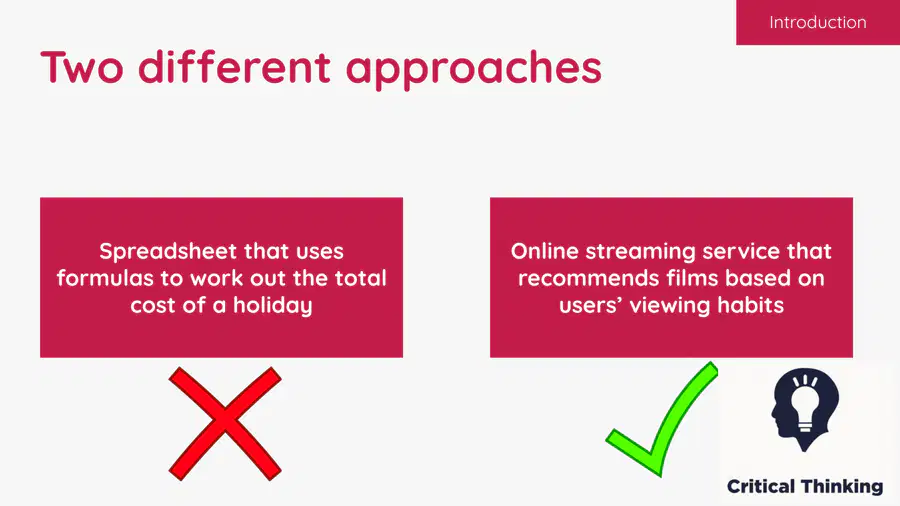 Introduction

Two different approaches

Spreadsheet that uses formulas to work out the total cost of a holiday

Online streaming service that recommends films based on users' viewing habits

Critical Thinking